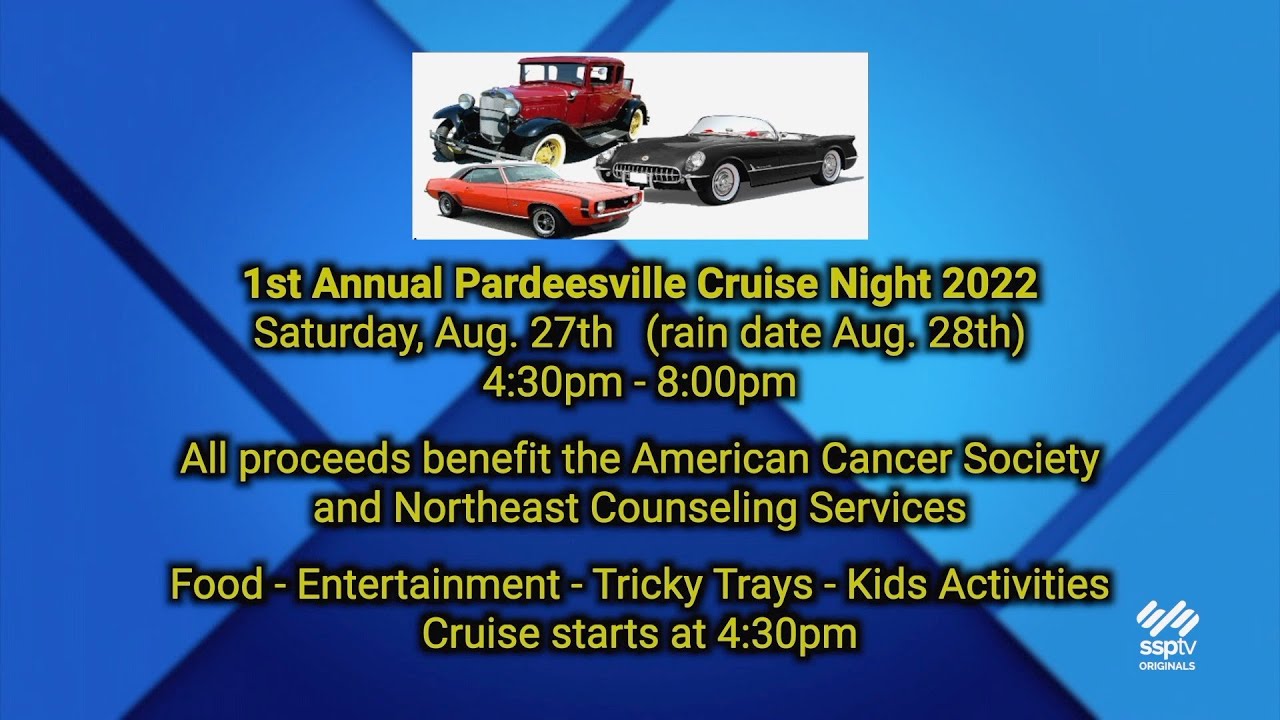 1st Annual Pardeesville Cruise Night 2022
Saturday, Aug. 27th (rain date Aug. 28th)
4:30pm - 8:00pm

All proceeds benefit the American Cancer Society and Northeast Counseling Services

Food - Entertainment - Tricky Trays - Kids Activities
Cruise starts at 4:30pm

ssptv
ORIGINALS